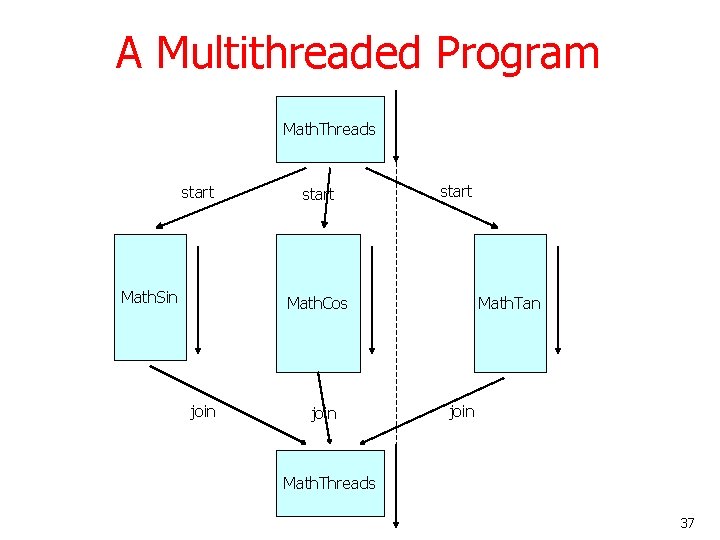 A Multithreaded Program

MathThreads

start

start

start

MathSin

MathCos

MathTan

join

join

join

MathThreads

37